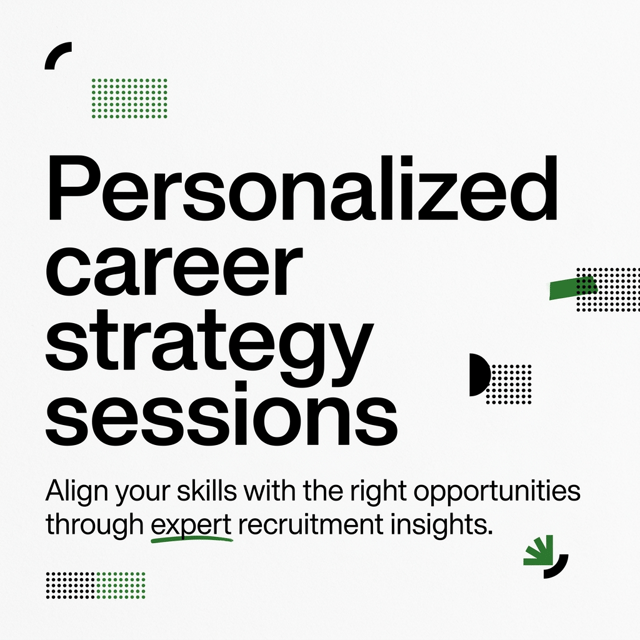 Personalized career strategy sessions

Align your skills with the right opportunities through expert recruitment insights.